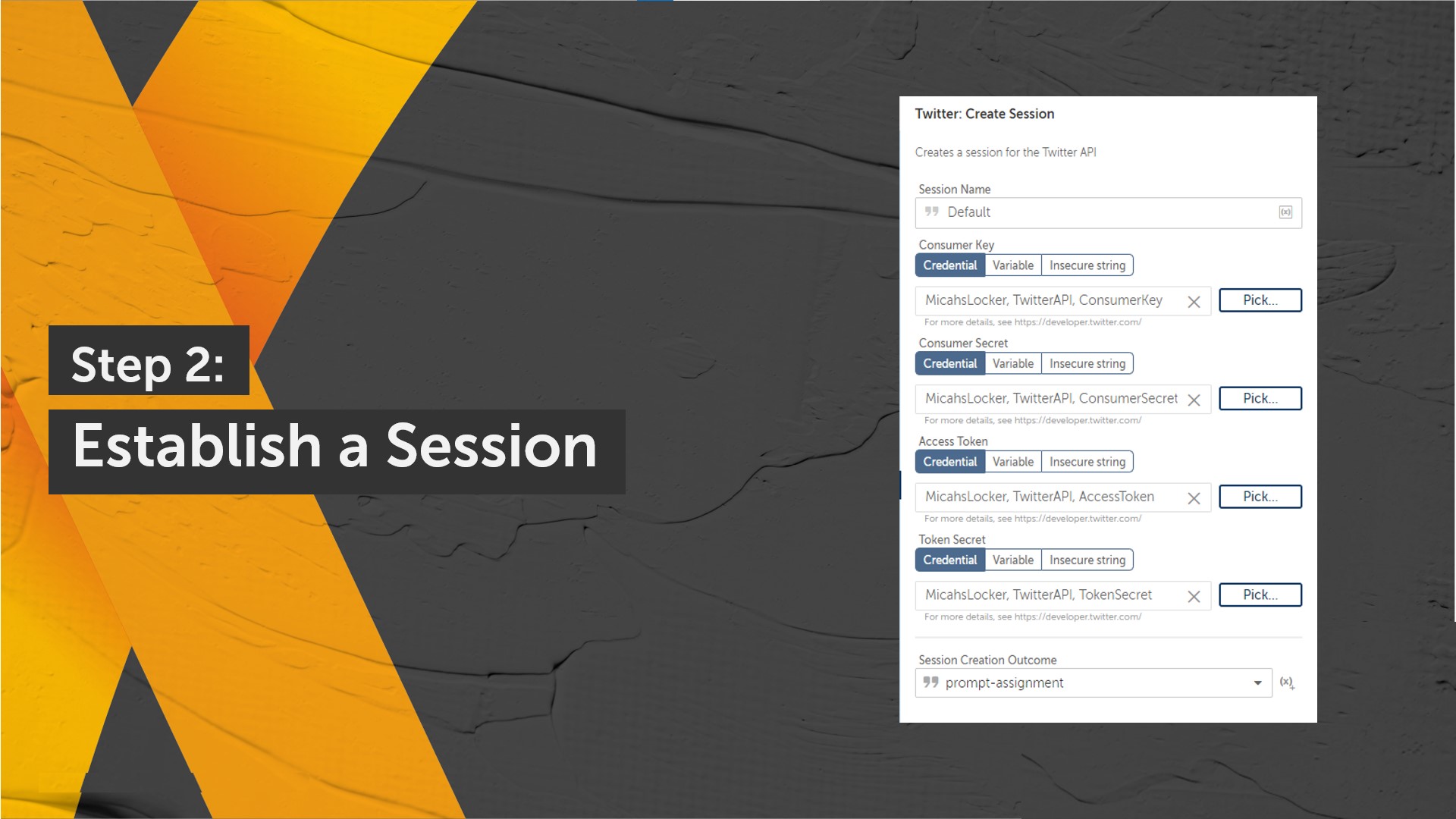 Step 2:
Establish a Session

Twitter: Create Session

Creates a session for the Twitter API

Session Name
Default

Consumer Key
Credential Variable Insecure string
MicahsLocker, TwitterAPI, ConsumerKey
Pick...
For more details, see https://developer.twitter.com/

Consumer Secret
Credential Variable Insecure string
MicahsLocker, TwitterAPI, ConsumerSecret
Pick...
For more details, see https://developer.twitter.com/

Access Token
Credential Variable Insecure string
MicahsLocker, TwitterAPI, AccessToken
Pick...
For more details, see https://developer.twitter.com/

Token Secret
Credential Variable Insecure string
MicahsLocker, TwitterAPI, TokenSecret
Pick...
For more details, see https://developer.twitter.com/

Session Creation Outcome
prompt-assignment